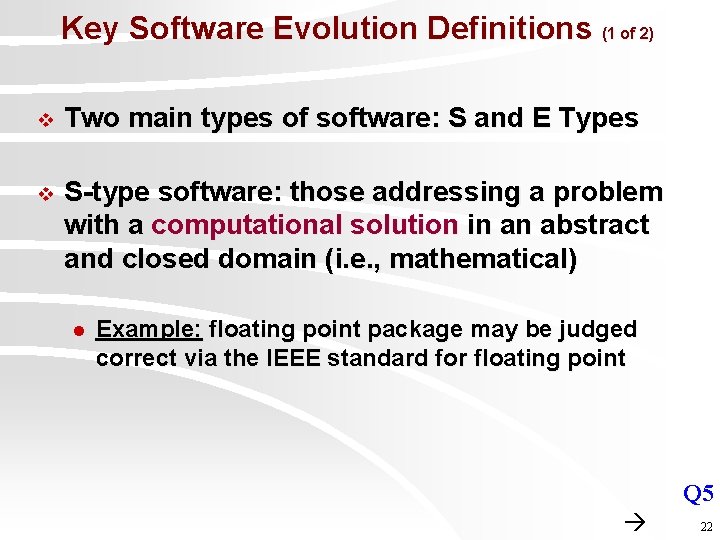 Key Software Evolution Definitions (1 of 2)

❖ Two main types of software: S and E Types

❖ S-type software: those addressing a problem with a computational solution in an abstract and closed domain (i.e., mathematical)

● Example: floating point package may be judged correct via the IEEE standard for floating point

Q5

→

22